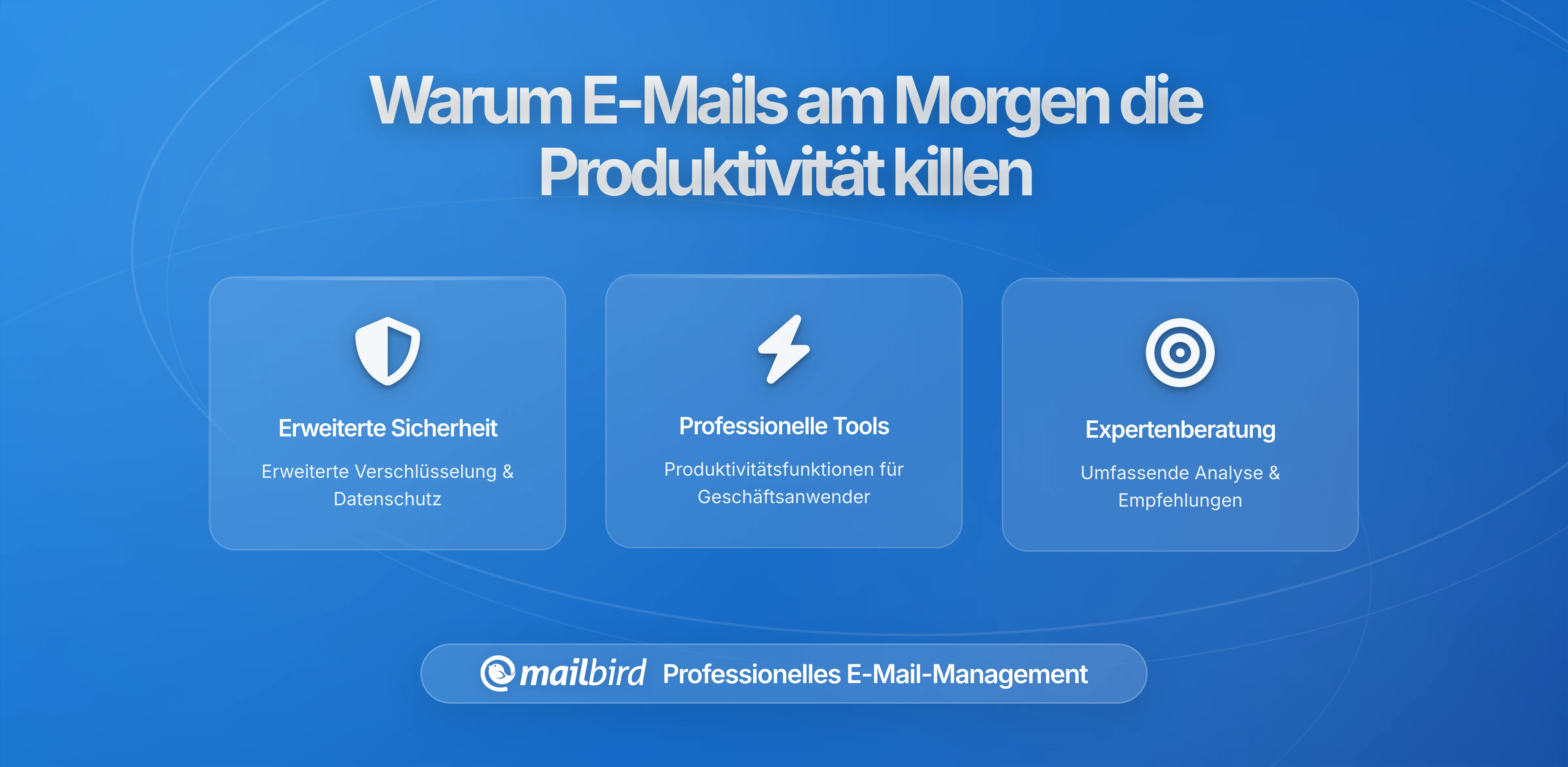 Warum E-Mails am Morgen die Produktivität killen

Erweiterte Sicherheit

Erweiterte Verschlüsselung & Datenschutz

Professionelle Tools

Produktivitätsfunktionen für Geschäftsanwender

Expertenberatung

Umfassende Analyse & Empfehlungen

mailbird Professionelles E-Mail-Management